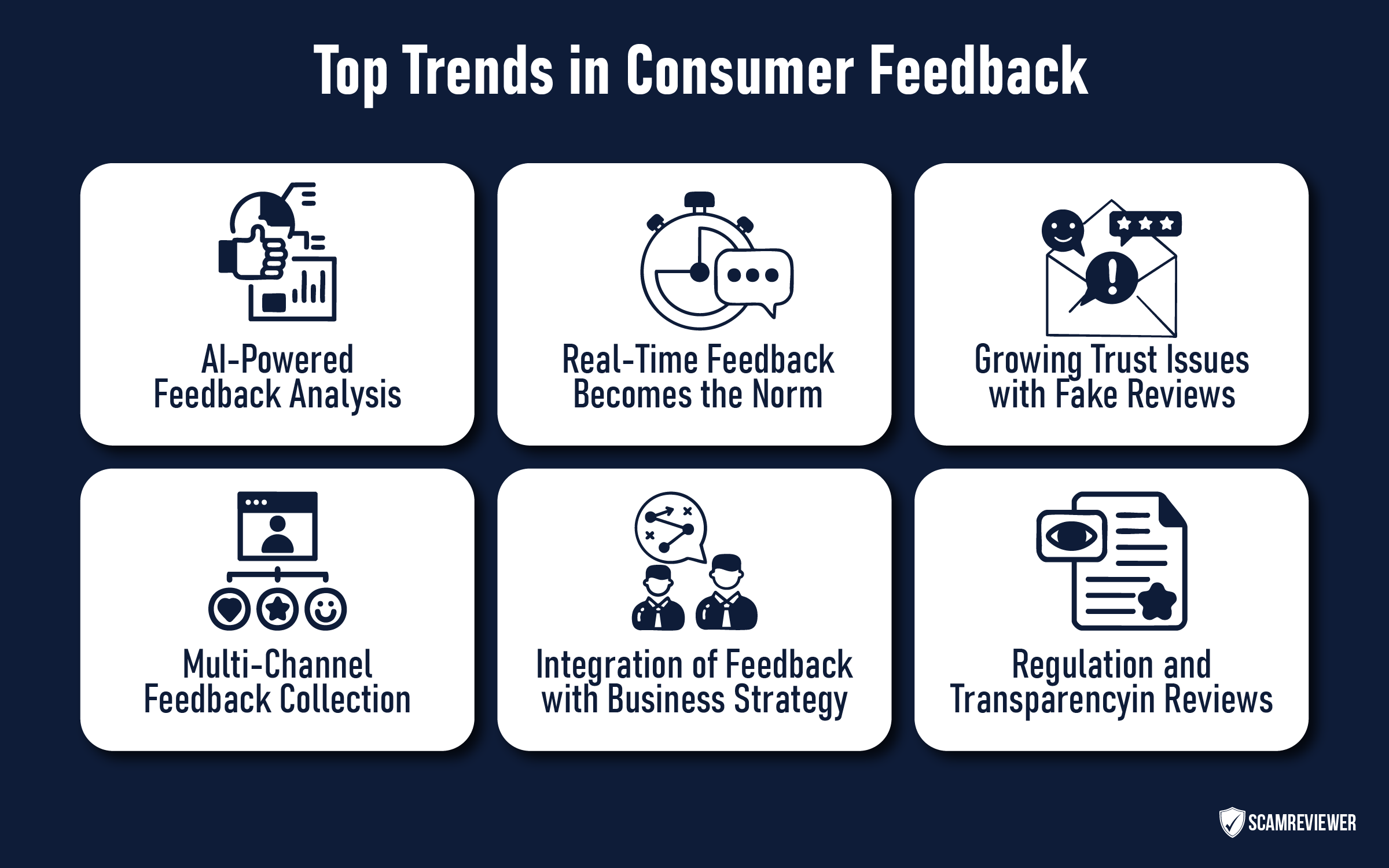 Top Trends in Consumer Feedback

AI-Powered Feedback Analysis

Real-Time Feedback Becomes the Norm

Growing Trust Issues with Fake Reviews

Multi-Channel Feedback Collection

Integration of Feedback with Business Strategy

Regulation and Transparencyin Reviews

SCAMREVIEWER